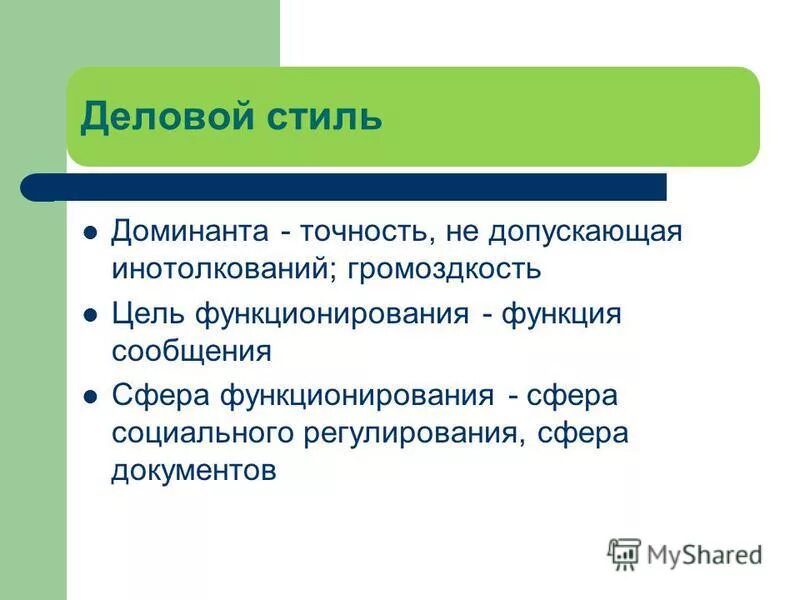 Деловой стиль

- Доминанта - точность, не допускающая инотолкований; громоздкость
- Цель функционирования - функция сообщения
- Сфера функционирования - сфера социального регулирования, сфера документов

MyShared